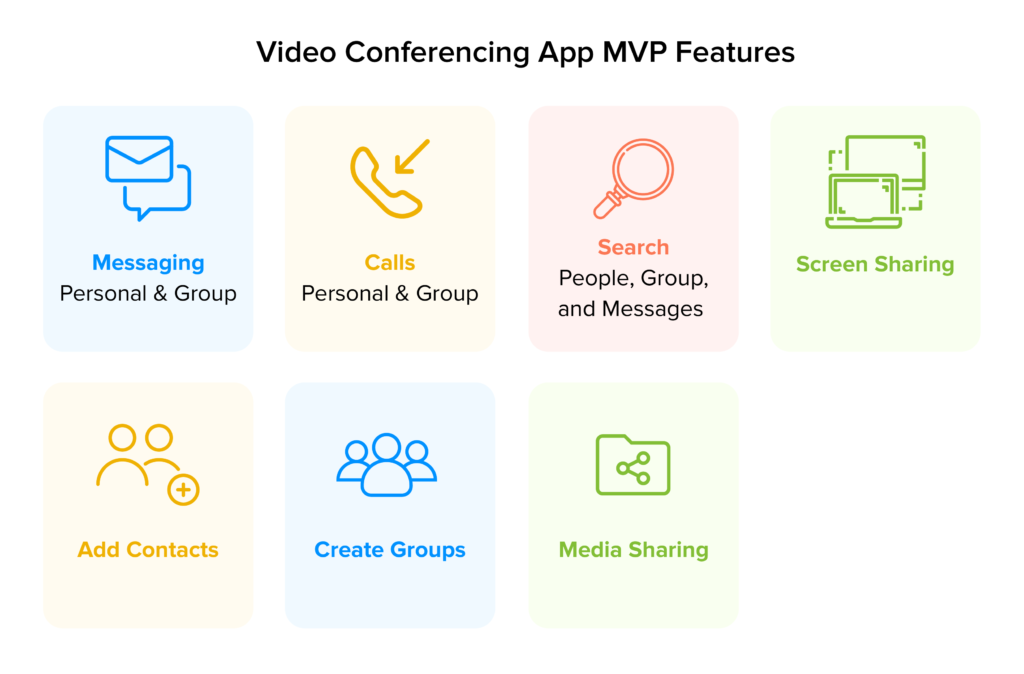 Video Conferencing App MVP Features

Messaging
Personal & Group

Calls
Personal & Group

Search
People, Group, and Messages

Screen Sharing

Add Contacts

Create Groups

Media Sharing